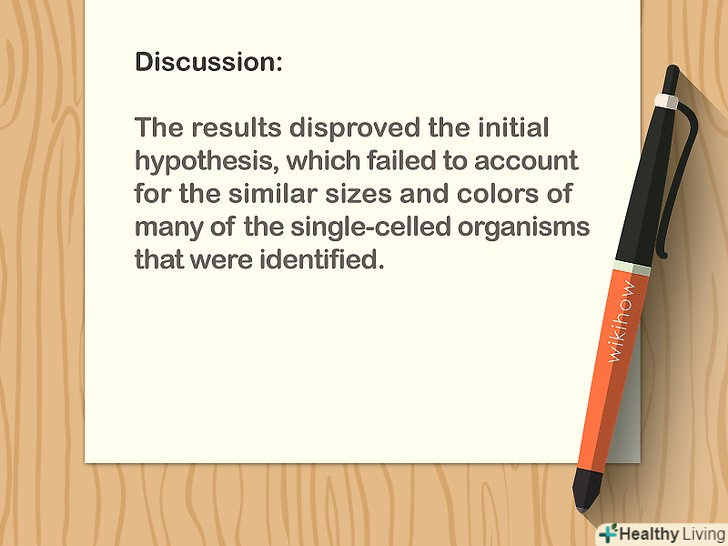 Discussion:

The results disproved the initial hypothesis, which failed to account for the similar sizes and colors of many of the single-celled organisms that were identified.

wikihow

Healthy Living